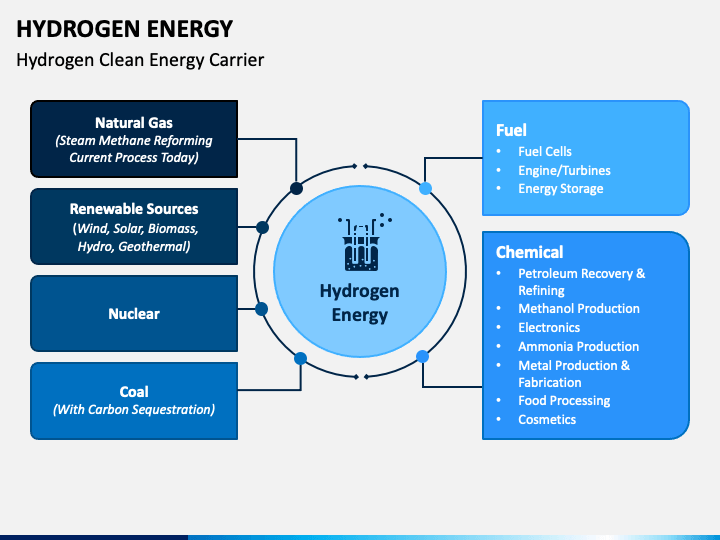 HYDROGEN ENERGY

Hydrogen Clean Energy Carrier

Natural Gas
(Steam Methane Reforming Current Process Today)

Renewable Sources
(Wind, Solar, Biomass, Hydro, Geothermal)

Nuclear

Coal
(With Carbon Sequestration)

Hydrogen Energy

Fuel
• Fuel Cells
• Engine/Turbines
• Energy Storage

Chemical
• Petroleum Recovery & Refining
• Methanol Production
• Electronics
• Ammonia Production
• Metal Production & Fabrication
• Food Processing
• Cosmetics